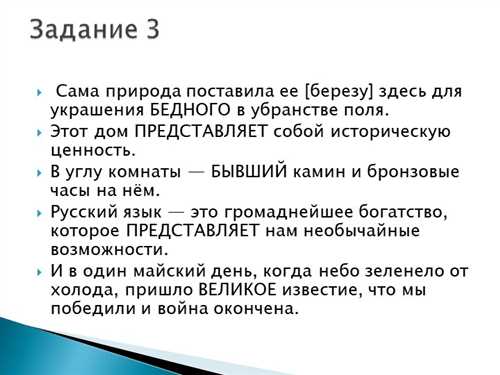 Задание 3

Сама природа поставила ее [березу] здесь для украшения БЕДНОГО в убранстве поля.

Этот дом ПРЕДСТАВЛЯЕТ собой историческую ценность.

В углу комнаты — БЫВШИЙ камин и бронзовые часы на нём.

Русский язык — это громаднейшее богатство, которое ПРЕДСТАВЛЯЕТ нам необычайные возможности.

И в один майский день, когда небо зеленело от холода, пришло ВЕЛИКОЕ известие, что мы победили и война окончена.